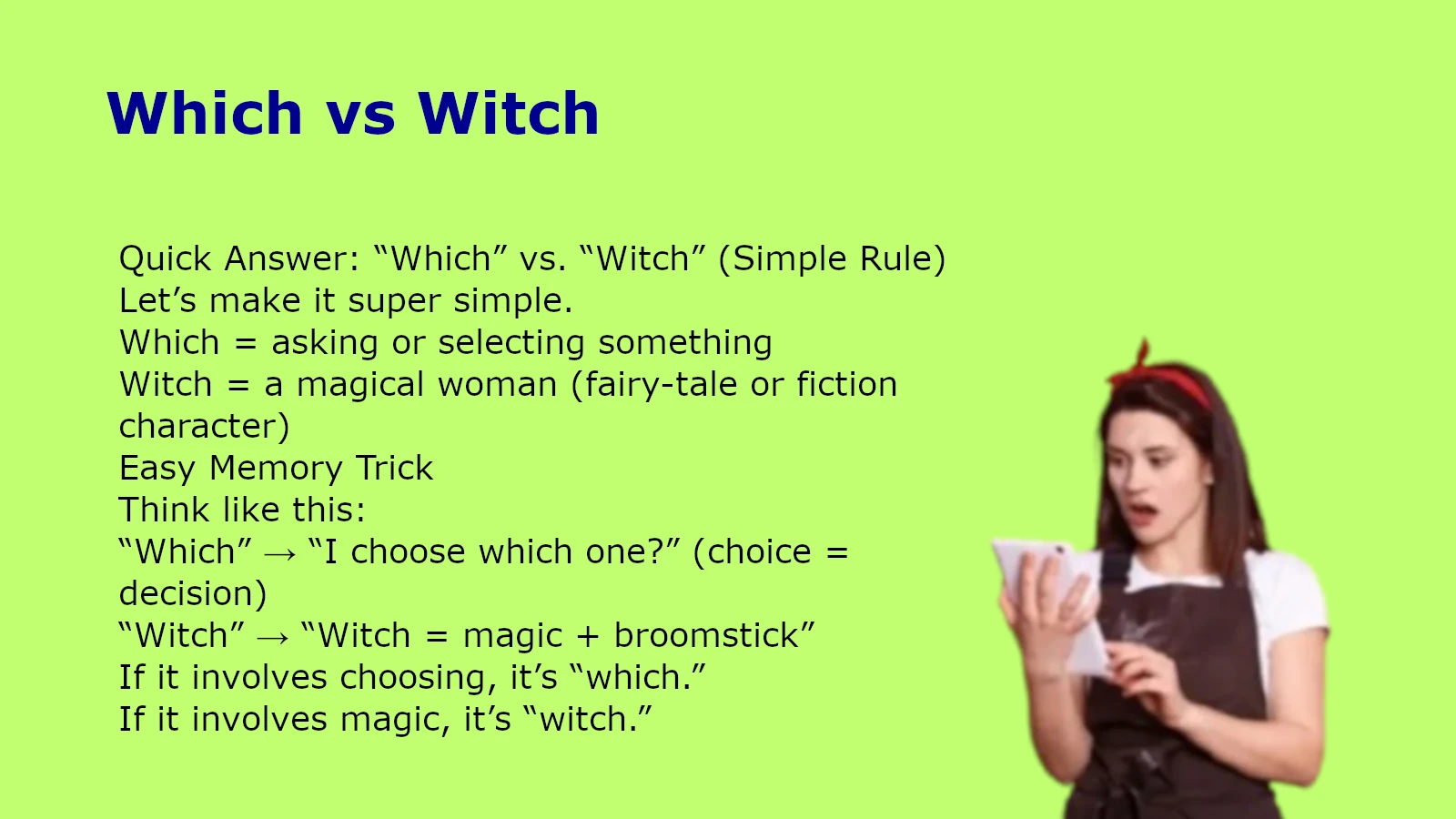 Which vs Witch

Quick Answer: “Which” vs. “Witch” (Simple Rule)
Let’s make it super simple.
Which = asking or selecting something
Witch = a magical woman (fairy-tale or fiction character)
Easy Memory Trick
Think like this:
“Which” → “I choose which one?” (choice = decision)
“Witch” → “Witch = magic + broomstick”
If it involves choosing, it’s “which.”
If it involves magic, it’s “witch.”